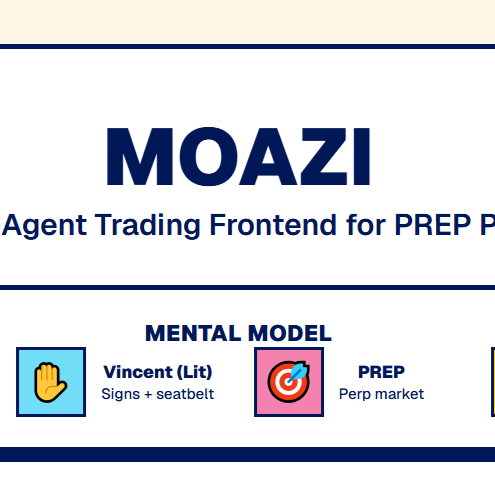 MOAZI

Agent Trading Frontend for PREP P

MENTAL MODEL

Vincent (Lit)
Signs + seatbelt

PREP
Perp market